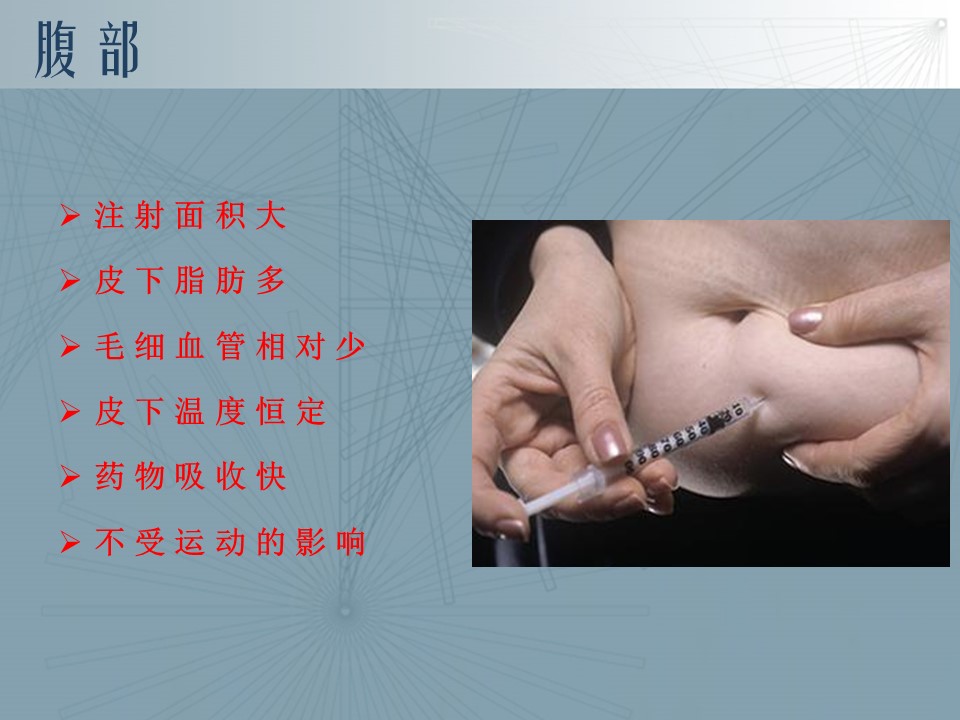 腹部

➢ 注射面积大
➢ 皮下脂肪多
➢ 毛细血管相对少
➢ 皮下温度恒定
➢ 药物吸收快
➢ 不受运动的影响